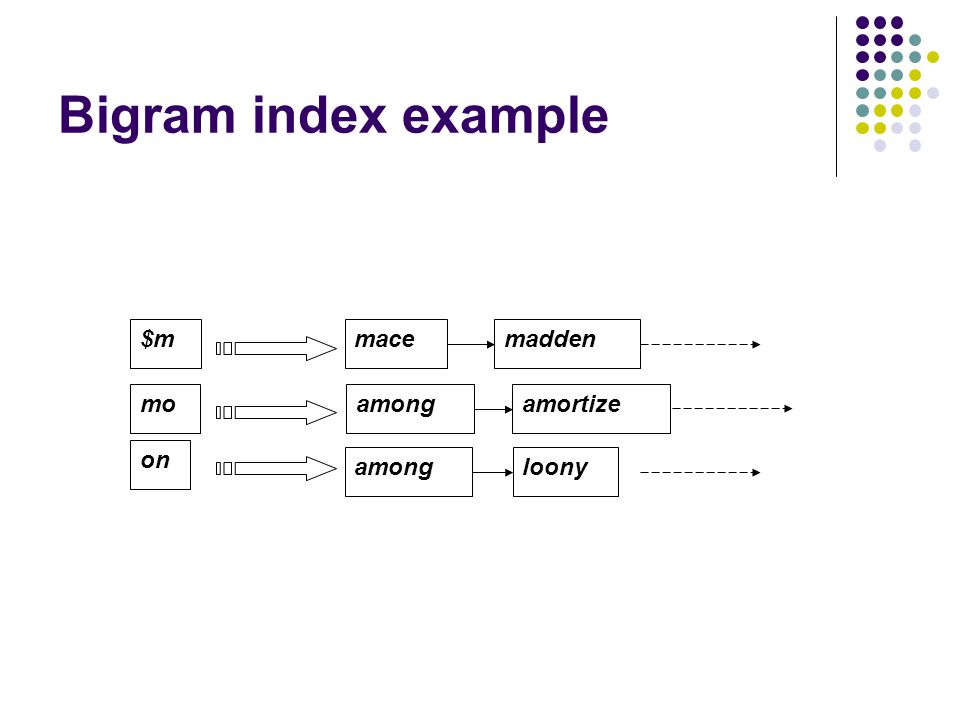 Bigram index example

\$m
mace
madden

mo
among
amortize

on
among
loony